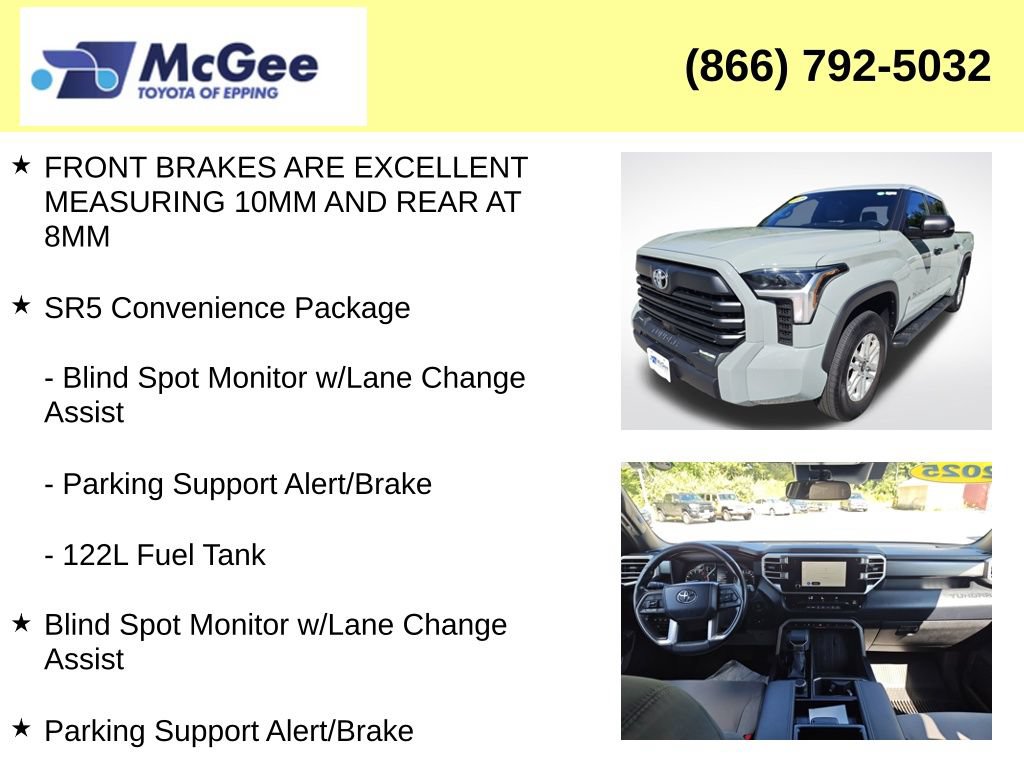 McGee
TOYOTA OF EPPING

(866) 792-5032

★ FRONT BRAKES ARE EXCELLENT MEASURING 10MM AND REAR AT 8MM

★ SR5 Convenience Package

- Blind Spot Monitor w/Lane Change Assist

- Parking Support Alert/Brake

- 122L Fuel Tank

★ Blind Spot Monitor w/Lane Change Assist

★ Parking Support Alert/Brake